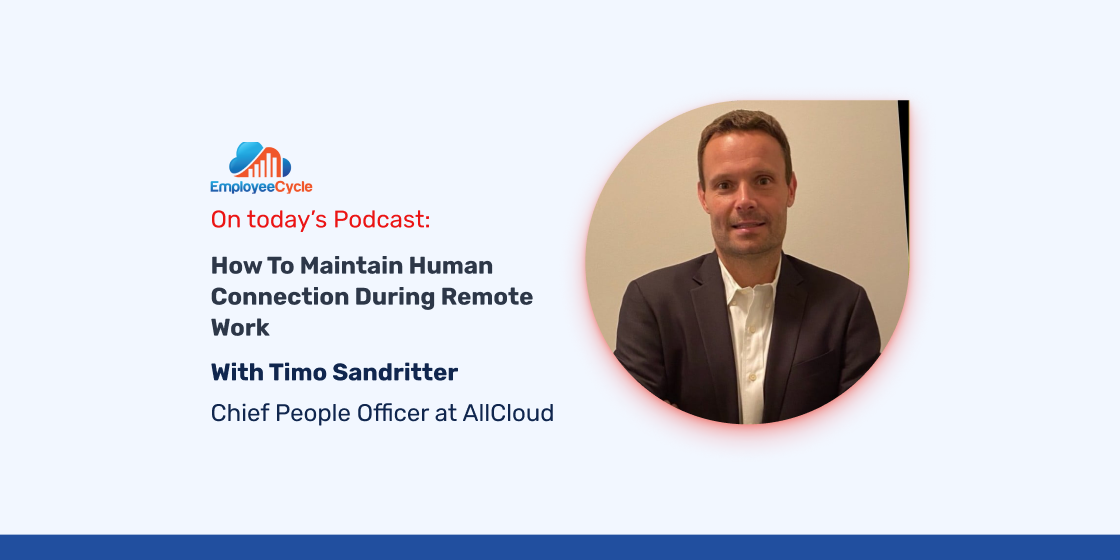 EmployeeCycle

On today's Podcast:

How To Maintain Human Connection During Remote Work

With Timo Sandritter

Chief People Officer at AllCloud